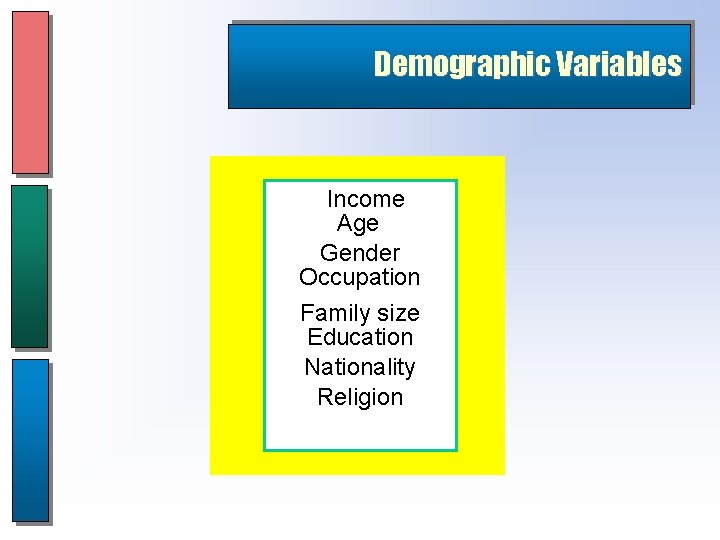 Demographic Variables

Income
Age
Gender
Occupation
Family size
Education
Nationality
Religion